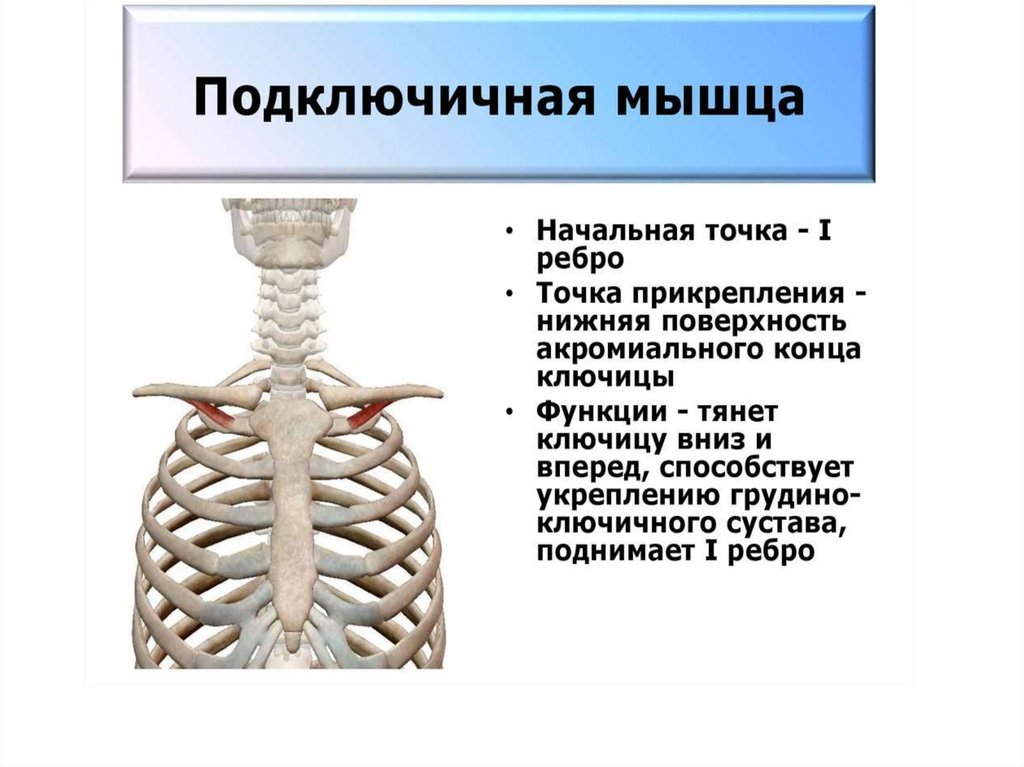 Подключичная мышца

• Начальная точка - I ребро
• Точка прикрепления - нижняя поверхность акромиального конца ключицы
• Функции - тянет ключицу вниз и вперед, способствует укреплению грудино-ключичного сустава, поднимает I ребро